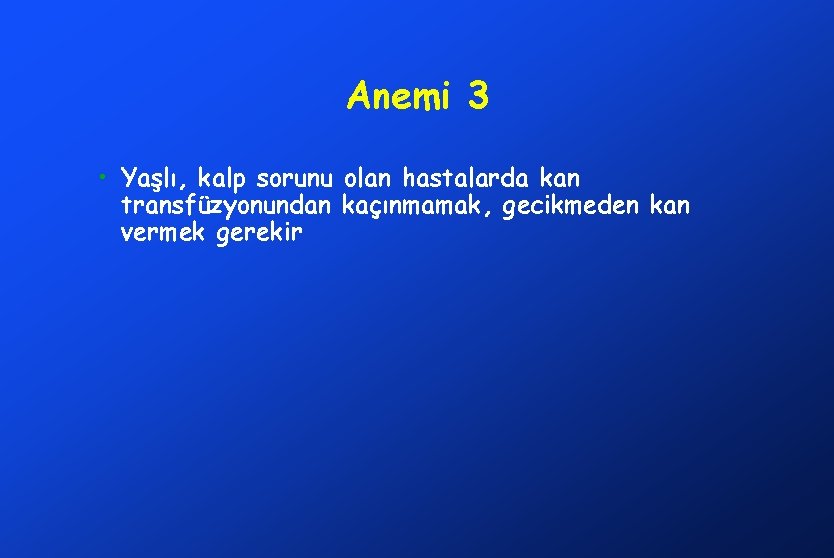 Anemi 3

• Yaşlı, kalp sorunu olan hastalarda kan transfüzyonundan kaçınmamak, gecikmeden kan vermek gerekir